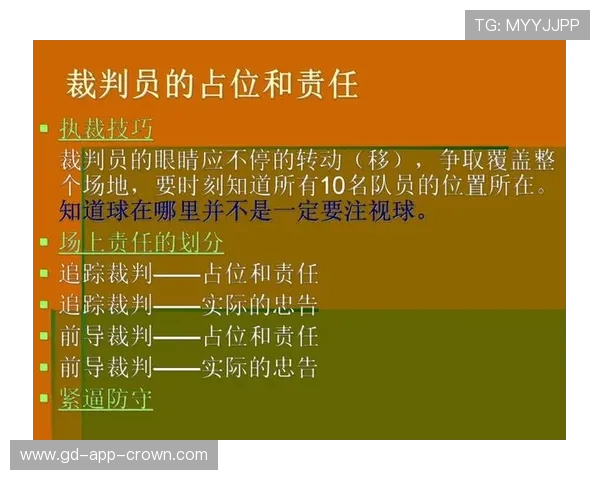 TG: MYYJJPP

裁判员的占位和责任

执裁技巧

裁判员的眼睛应不停的转动（移），争取覆盖整个场地，要时刻知道所有10名队员的位置所在。知道球在哪里并不是一定要注视球。

场上责任的划分

追踪裁判——占位和责任

追踪裁判——实际的忠告

前导裁判——占位和责任

前导裁判——实际的忠告

紧逼防守

www.gd-app-crown.com